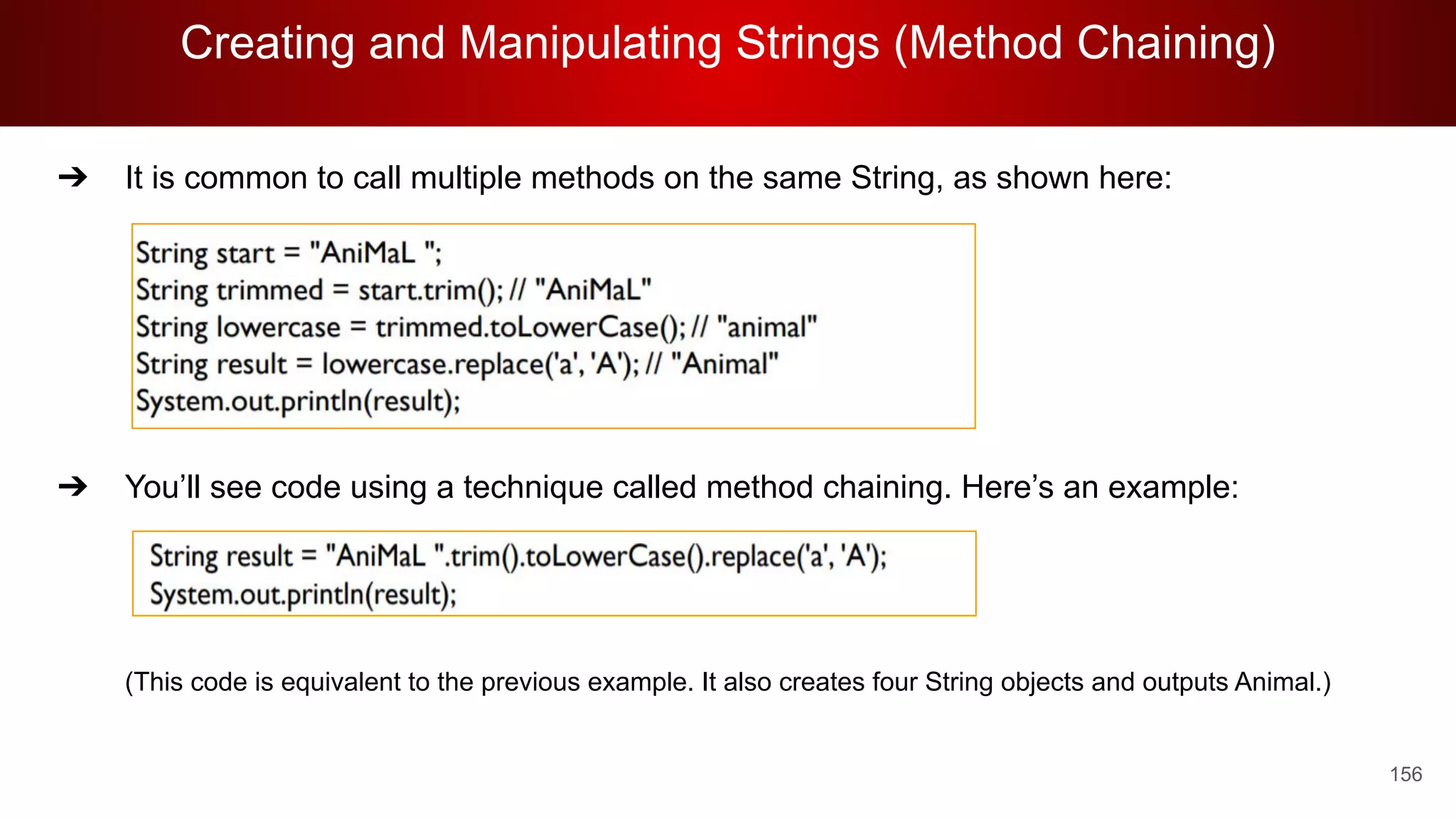 Creating and Manipulating Strings (Method Chaining)

➔ It is common to call multiple methods on the same String, as shown here:

String start = "AniMaL ";
String trimmed = start.trim(); // "AniMaL"
String lowercase = trimmed.toLowerCase(); // "animal"
String result = lowercase.replace('a', 'A'); // "Animal"
System.out.println(result);

➔ You'll see code using a technique called method chaining. Here's an example:

String result = "AniMaL ".trim().toLowerCase().replace('a', 'A');
System.out.println(result);

(This code is equivalent to the previous example. It also creates four String objects and outputs Animal.)

156